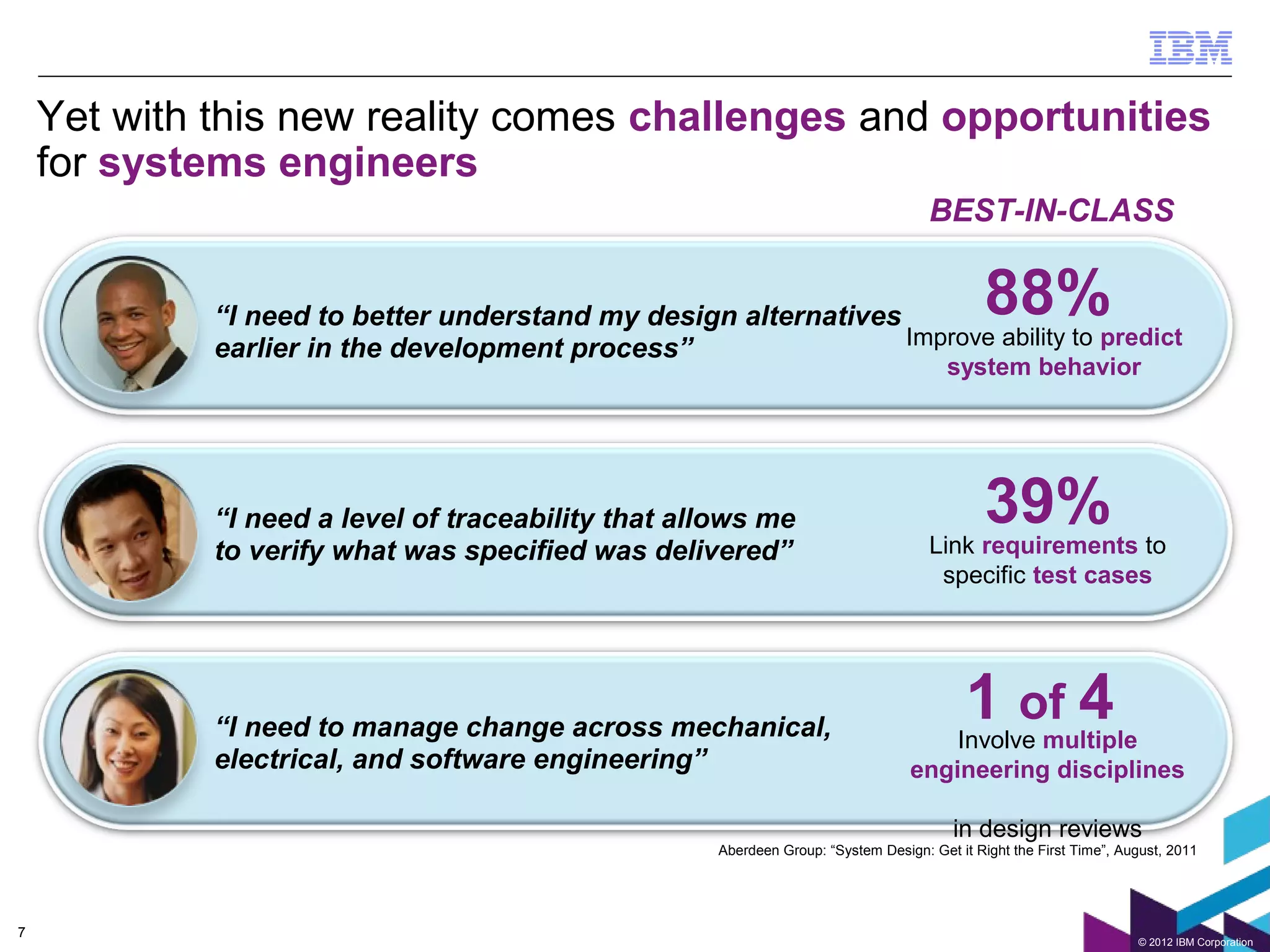 IBM

Yet with this new reality comes challenges and opportunities for systems engineers

BEST-IN-CLASS

“I need to better understand my design alternatives earlier in the development process”

88%
Improve ability to predict system behavior

“I need a level of traceability that allows me to verify what was specified was delivered”

39%
Link requirements to specific test cases

“I need to manage change across mechanical, electrical, and software engineering”

1 of 4
Involve multiple engineering disciplines in design reviews

Aberdeen Group: “System Design: Get it Right the First Time”, August, 2011

7

© 2012 IBM Corporation